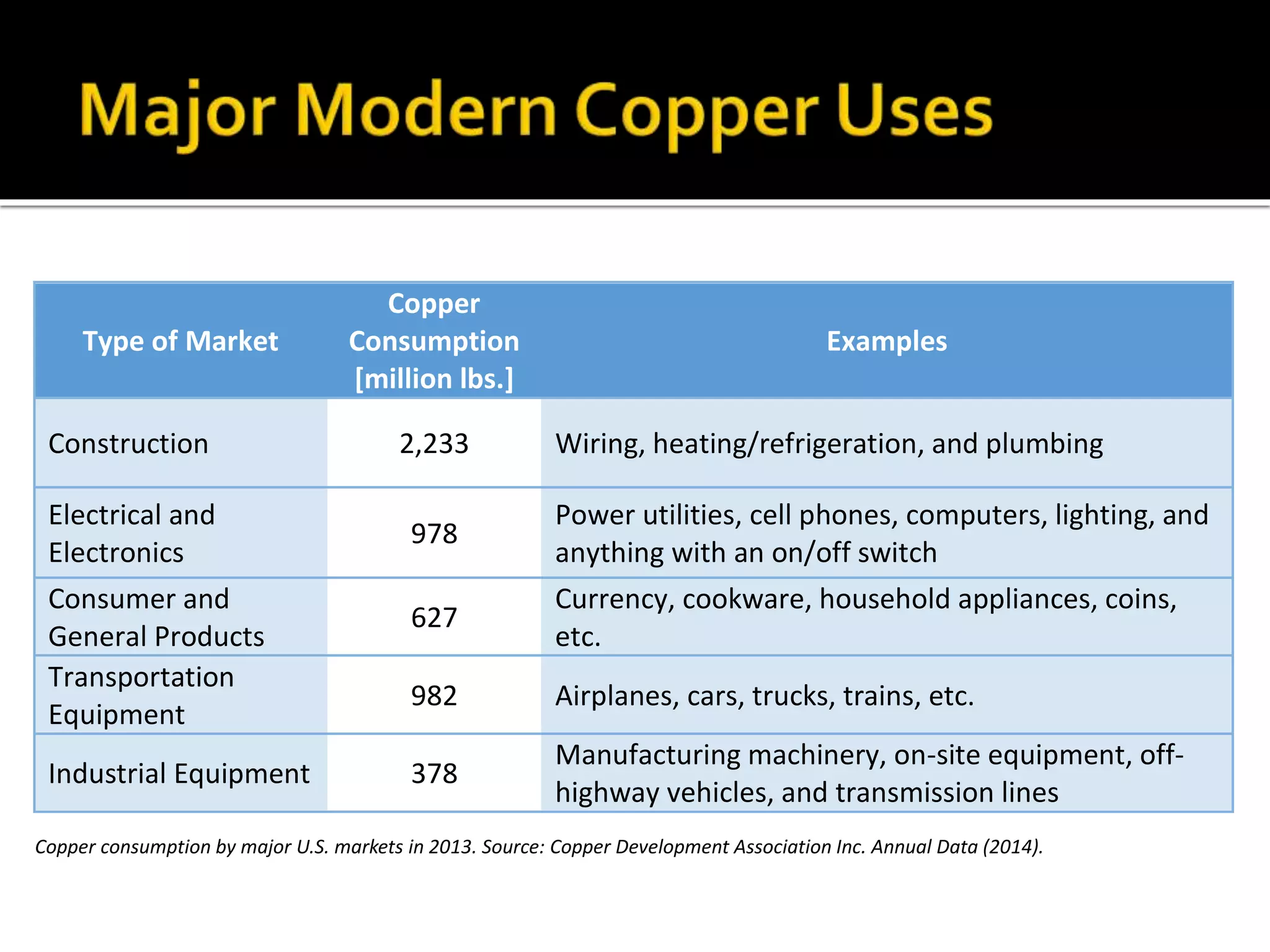 Major Modern Copper Uses

| Type of Market | Copper Consumption [million lbs.] | Examples |
|---|---|---|
| Construction | 2,233 | Wiring, heating/refrigeration, and plumbing |
| Electrical and Electronics | 978 | Power utilities, cell phones, computers, lighting, and anything with an on/off switch |
| Consumer and General Products | 627 | Currency, cookware, household appliances, coins, etc. |
| Transportation Equipment | 982 | Airplanes, cars, trucks, trains, etc. |
| Industrial Equipment | 378 | Manufacturing machinery, on-site equipment, off-highway vehicles, and transmission lines |

Copper consumption by major U.S. markets in 2013. Source: Copper Development Association Inc. Annual Data (2014).